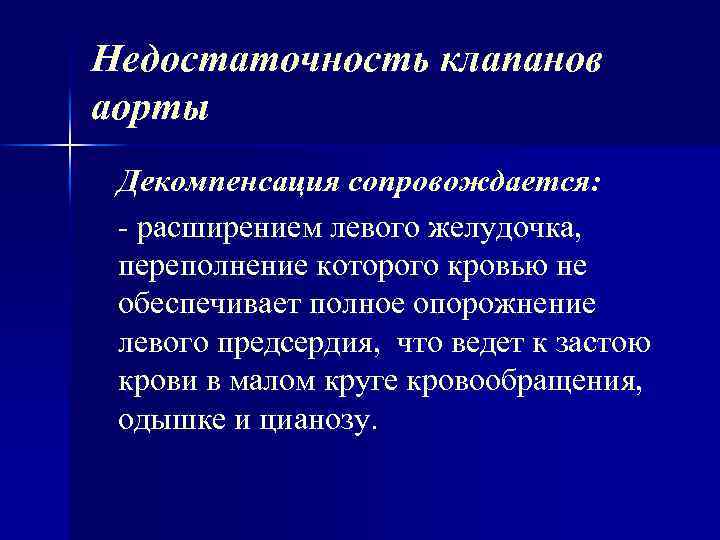 Недостаточность клапанов аорты

Декомпенсация сопровождается:

- расширением левого желудочка, переполнение которого кровью не обеспечивает полное опорожнение левого предсердия, что ведет к застою крови в малом круге кровообращения, одышке и цианозу.